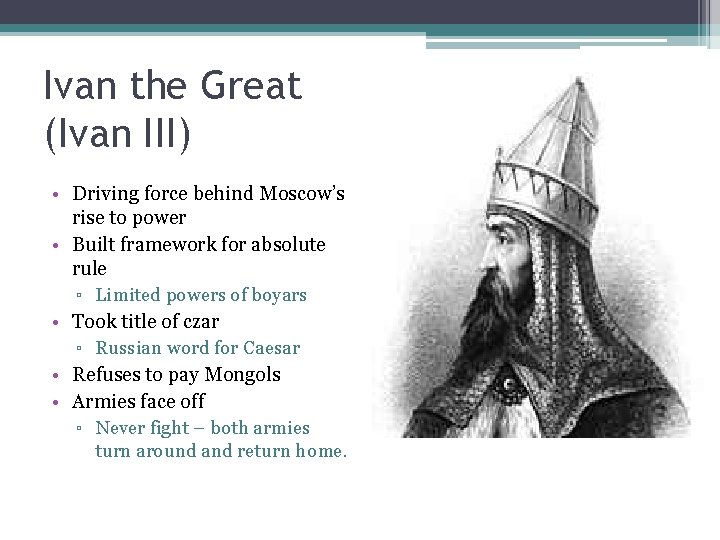 Ivan the Great (Ivan III)

• Driving force behind Moscow's rise to power
• Built framework for absolute rule
▫ Limited powers of boyars
• Took title of czar
▫ Russian word for Caesar
• Refuses to pay Mongols
• Armies face off
▫ Never fight – both armies turn around and return home.